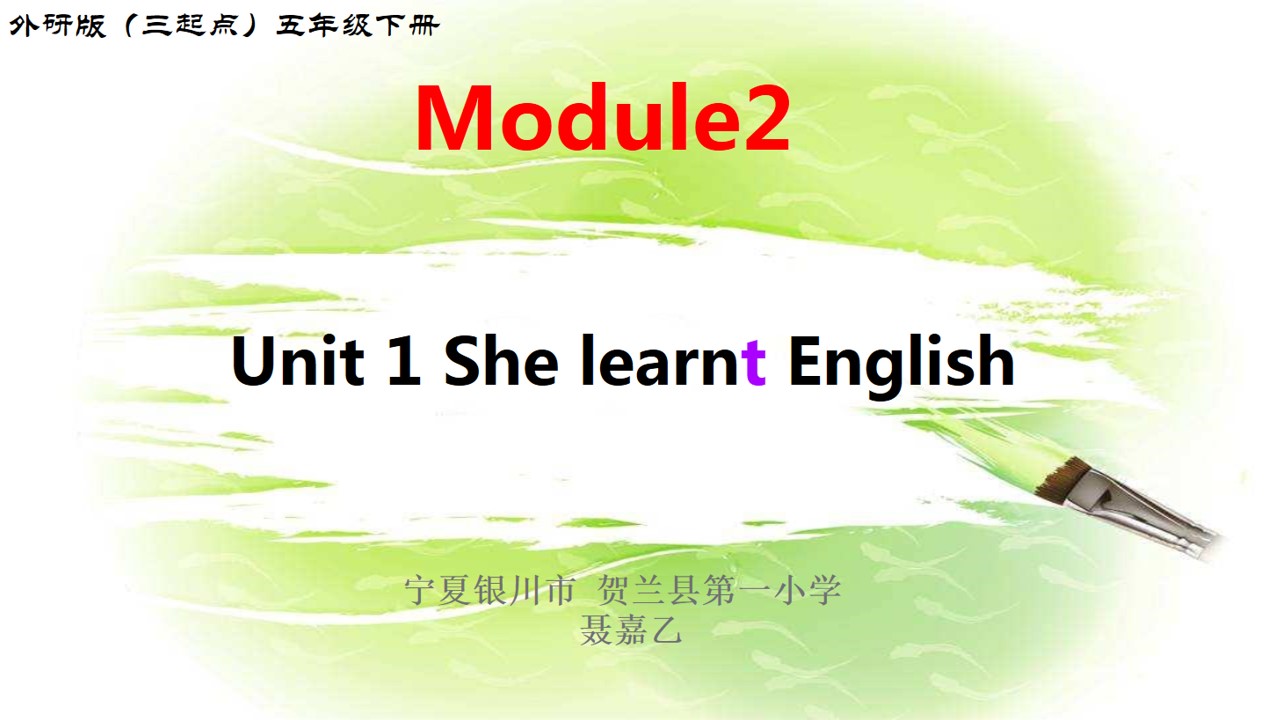 外研版（三起点）五年级下册

Module2

Unit 1 She learnt English

宁夏银川市 贺兰县第一小学
聂嘉乙